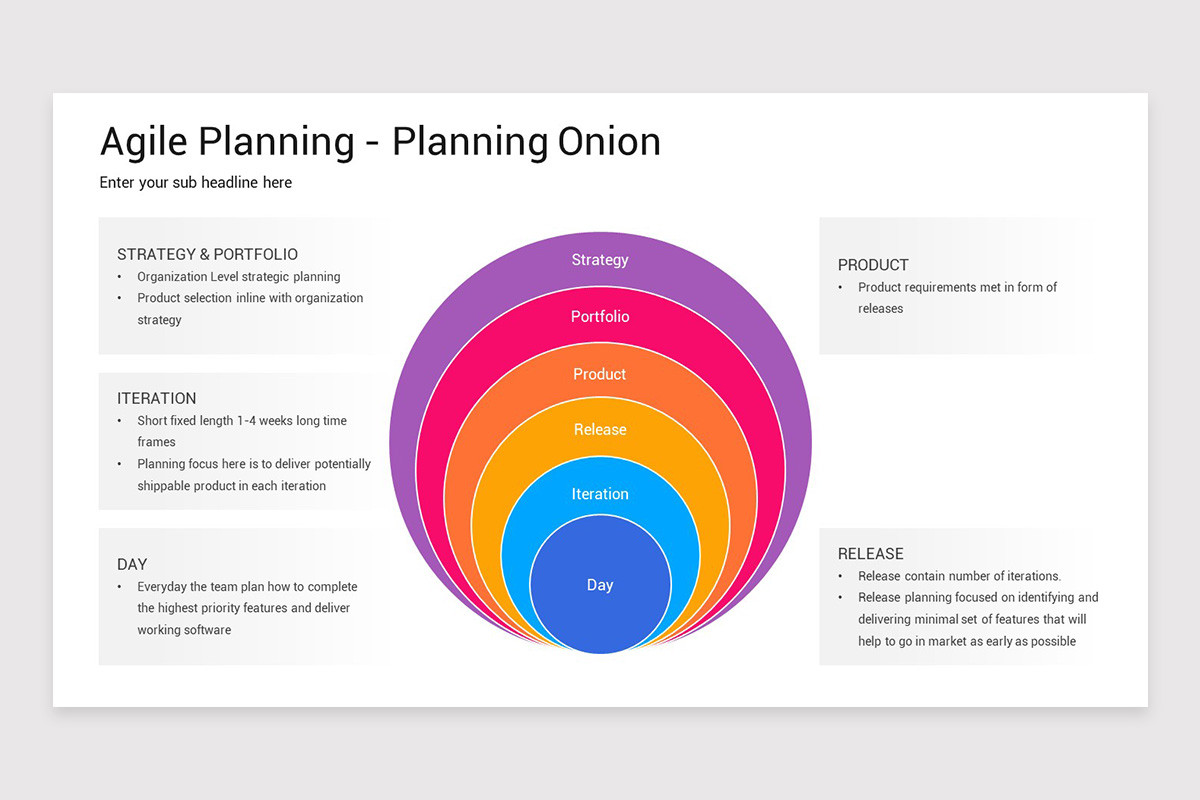 Agile Planning - Planning Onion

Enter your sub headline here

STRATEGY & PORTFOLIO
• Organization Level strategic planning
• Product selection inline with organization strategy

ITERATION
• Short fixed length 1-4 weeks long time frames
• Planning focus here is to deliver potentially shippable product in each iteration

DAY
• Everyday the team plan how to complete the highest priority features and deliver working software

Strategy
Portfolio
Product
Release
Iteration
Day

PRODUCT
• Product requirements met in form of releases

RELEASE
• Release contain number of iterations.
• Release planning focused on identifying and delivering minimal set of features that will help to go in market as early as possible